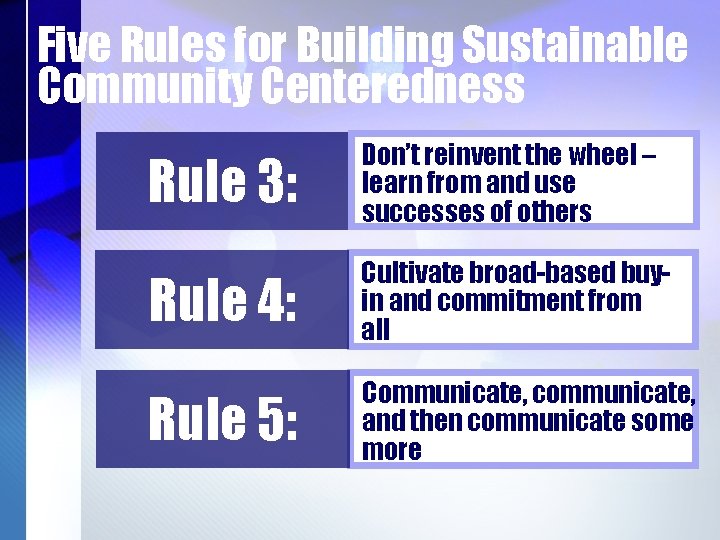 Five Rules for Building Sustainable Community Centeredness

Rule 3:

Don't reinvent the wheel – learn from and use successes of others

Rule 4:

Cultivate broad-based buy-in and commitment from all

Rule 5:

Communicate, communicate, and then communicate some more